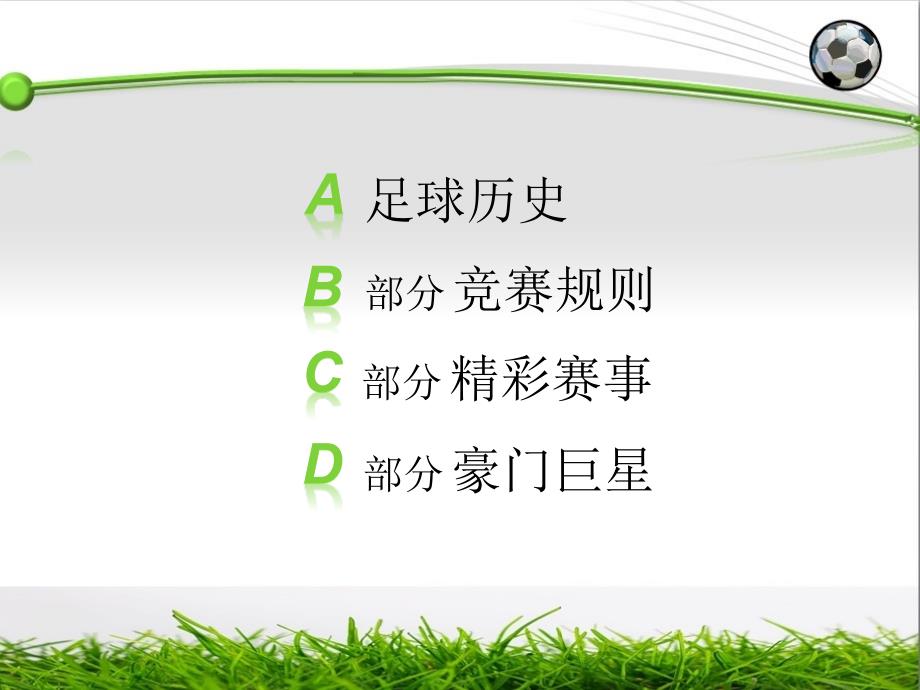 A 足球历史

B 部分 竞赛规则

C 部分 精彩赛事

D 部分 豪门巨星